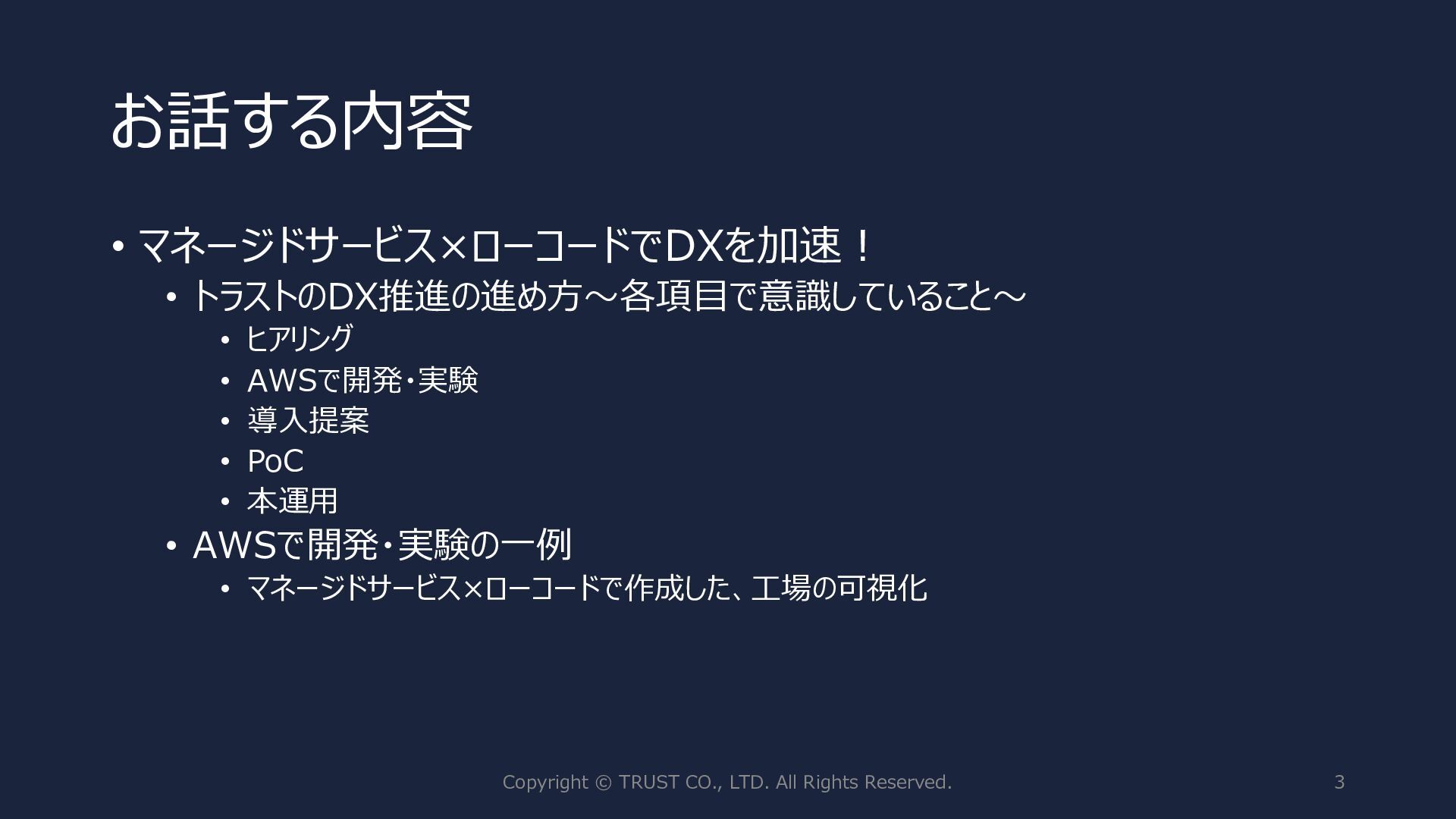 お話する内容

• マネージドサービス×ローコードでDXを加速！
  • トラストのDX推進の進め方～各項目で意識していること～
    • ヒアリング
    • AWSで開発・実験
    • 導入提案
    • PoC
    • 本運用
  • AWSで開発・実験の一例
    • マネージドサービス×ローコードで作成した、工場の可視化

Copyright © TRUST CO., LTD. All Rights Reserved.

3